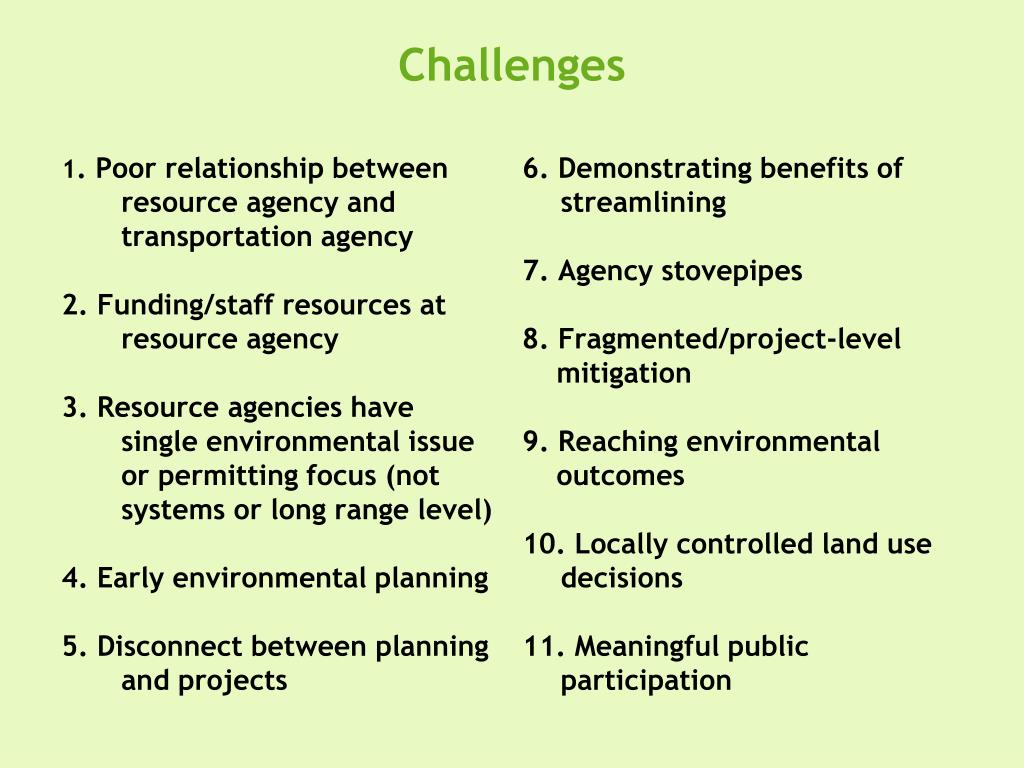 Challenges

1. Poor relationship between resource agency and transportation agency

2. Funding/staff resources at resource agency

3. Resource agencies have single environmental issue or permitting focus (not systems or long range level)

4. Early environmental planning

5. Disconnect between planning and projects

6. Demonstrating benefits of streamlining

7. Agency stovepipes

8. Fragmented/project-level mitigation

9. Reaching environmental outcomes

10. Locally controlled land use decisions

11. Meaningful public participation